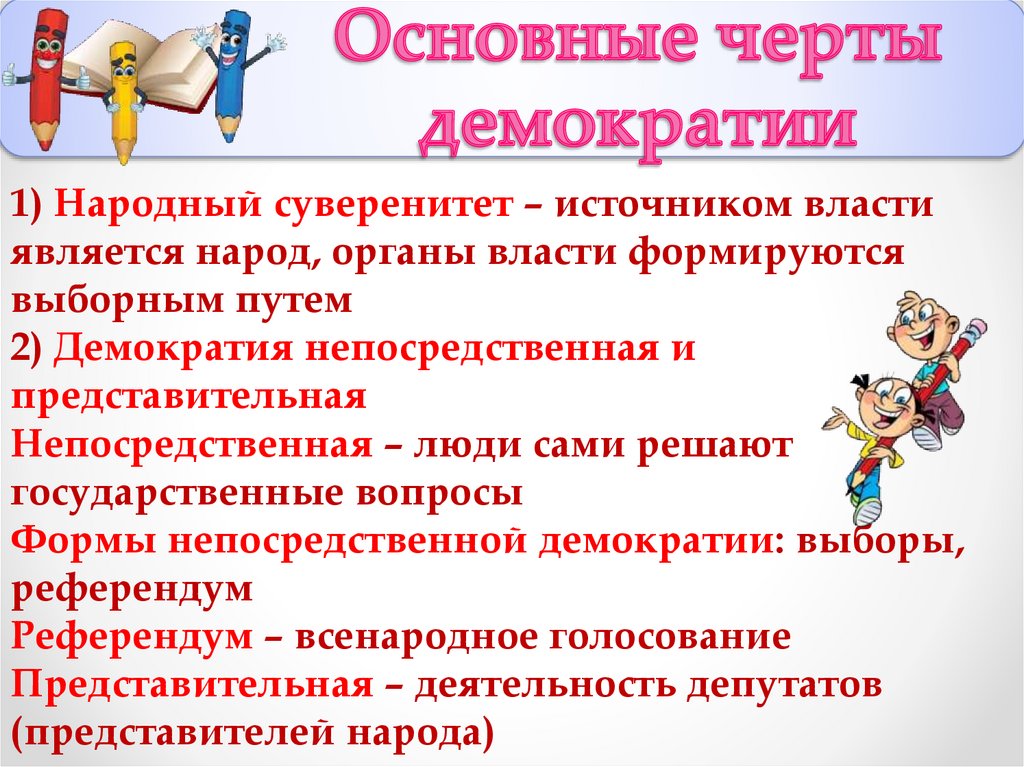 Основные черты демократии

1) Народный суверенитет – источником власти является народ, органы власти формируются выборным путем
2) Демократия непосредственная и представительная
Непосредственная – люди сами решают государственные вопросы
Формы непосредственной демократии: выборы, референдум
Референдум – всенародное голосование
Представительная – деятельность депутатов (представителей народа)